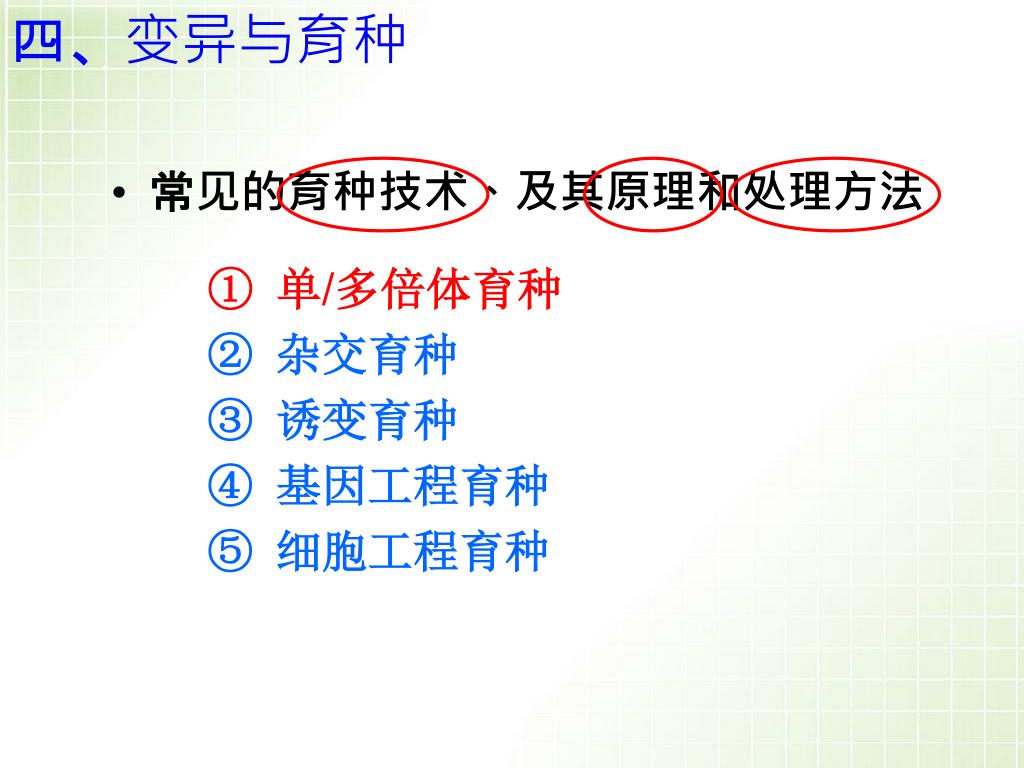 四、变异与育种

• 常见的育种技术、及其原理和处理方法

① 单/多倍体育种
② 杂交育种
③ 诱变育种
④ 基因工程育种
⑤ 细胞工程育种